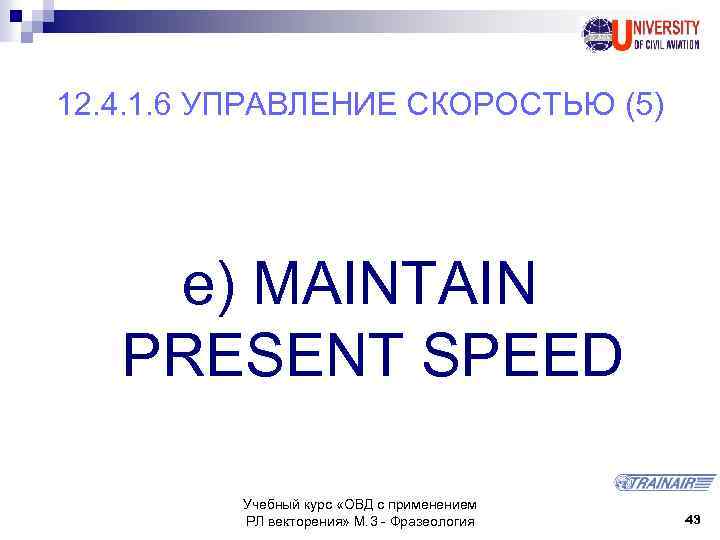 UNIVERSITY
OF CIVIL AVIATION

12.4.1.6 УПРАВЛЕНИЕ СКОРОСТЬЮ (5)

e) MAINTAIN PRESENT SPEED

TRAINAIR

Учебный курс «ОВД с применением РЛ векторения» М.3 - Фразеология

43